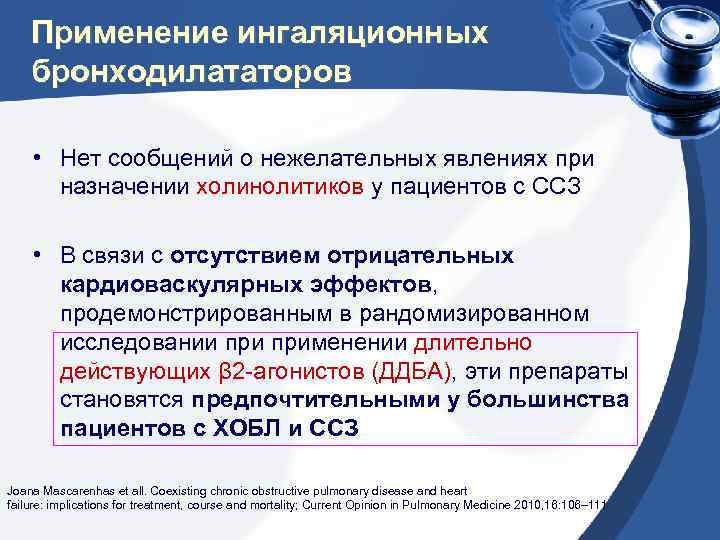 Применение ингаляционных бронходилататоров

• Нет сообщений о нежелательных явлениях при назначении холинолитиков у пациентов с ССЗ

• В связи с отсутствием отрицательных кардиоваскулярных эффектов, продемонстрированным в рандомизированном исследовании при применении длительно действующих β2-агонистов (ДДБА), эти препараты становятся предпочтительными у большинства пациентов с ХОБЛ и ССЗ

Joana Mascarenhas et all. Coexisting chronic obstructive pulmonary disease and heart failure: implications for treatment, course and mortality; Current Opinion in Pulmonary Medicine 2010,16:106–111